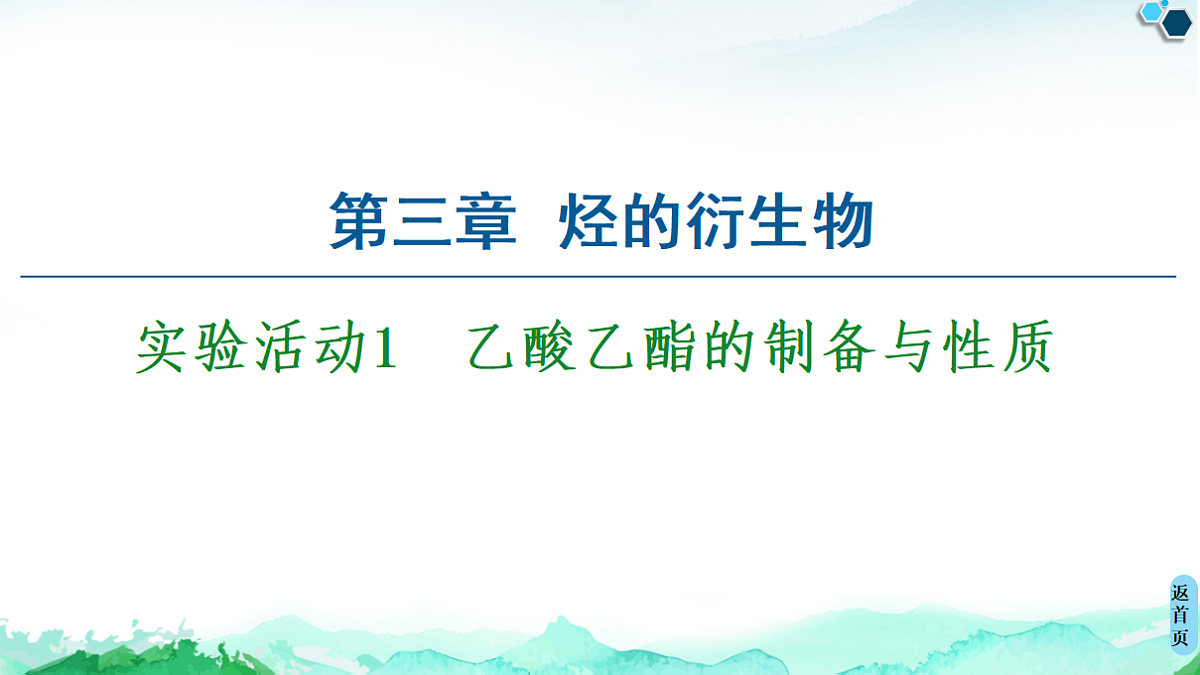 第三章　烃的衍生物

实验活动1　乙酸乙酯的制备与性质

返首页